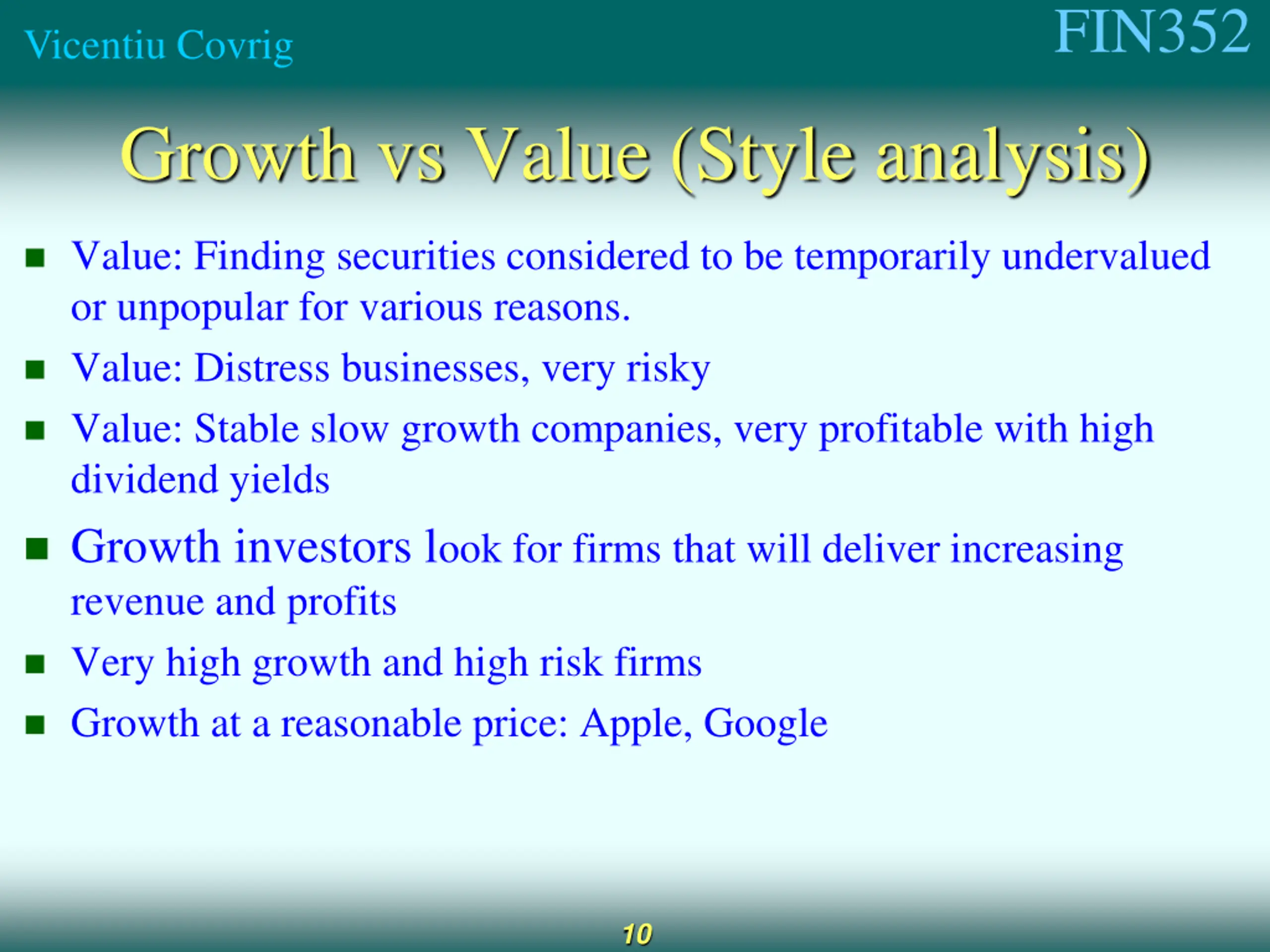 Vicentiu Covrig

FIN352

Growth vs Value (Style analysis)

- Value: Finding securities considered to be temporarily undervalued or unpopular for various reasons.
- Value: Distress businesses, very risky
- Value: Stable slow growth companies, very profitable with high dividend yields
- Growth investors look for firms that will deliver increasing revenue and profits
- Very high growth and high risk firms
- Growth at a reasonable price: Apple, Google

10